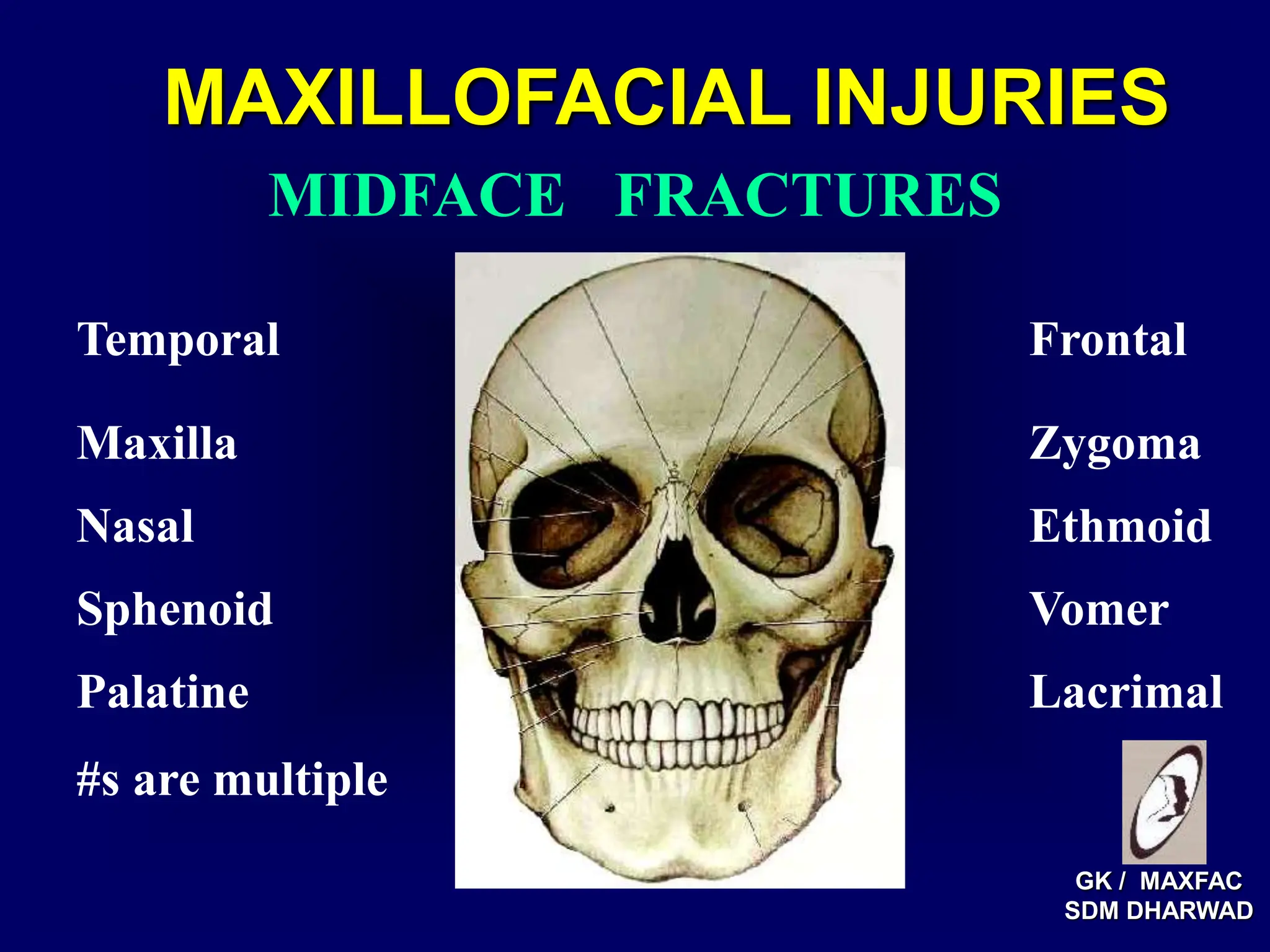 MAXILLOFACIAL INJURIES

MIDFACE FRACTURES

Temporal

Maxilla

Nasal

Sphenoid

Palatine

#s are multiple

Frontal

Zygoma

Ethmoid

Vomer

Lacrimal

GK / MAXFAC
SDM DHARWAD